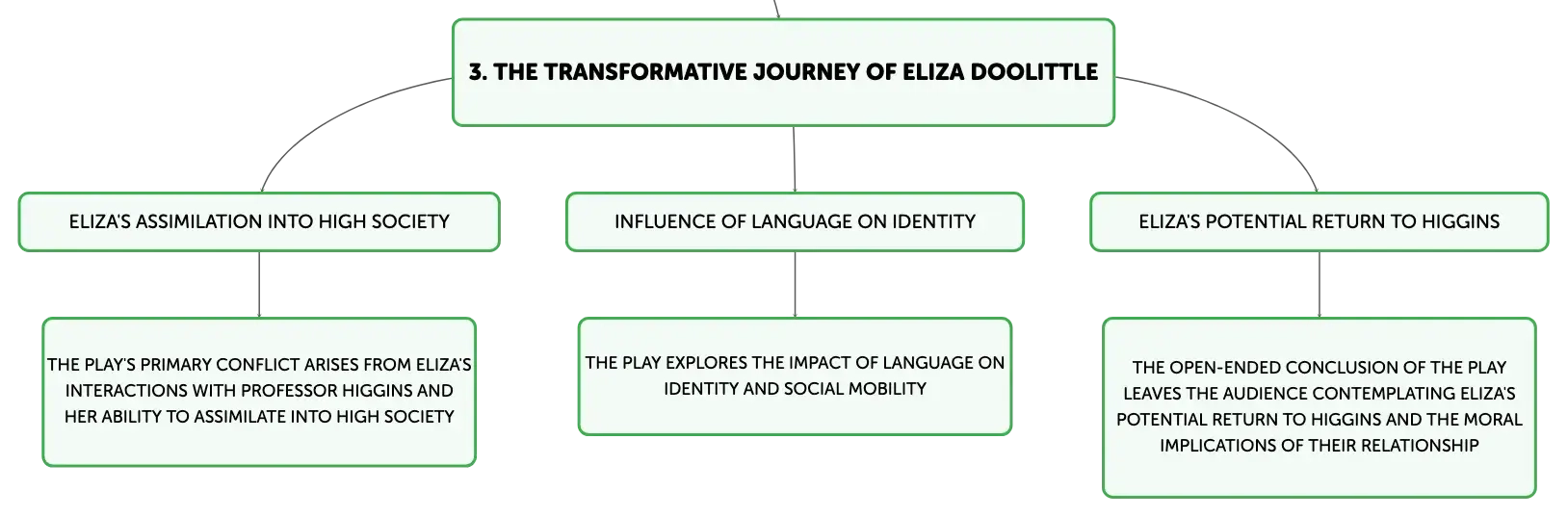 3. THE TRANSFORMATIVE JOURNEY OF ELIZA DOOLITTLE

ELIZA'S ASSIMILATION INTO HIGH SOCIETY

THE PLAY'S PRIMARY CONFLICT ARISES FROM ELIZA'S INTERACTIONS WITH PROFESSOR HIGGINS AND HER ABILITY TO ASSIMILATE INTO HIGH SOCIETY

INFLUENCE OF LANGUAGE ON IDENTITY

THE PLAY EXPLORES THE IMPACT OF LANGUAGE ON IDENTITY AND SOCIAL MOBILITY

ELIZA'S POTENTIAL RETURN TO HIGGINS

THE OPEN-ENDED CONCLUSION OF THE PLAY LEAVES THE AUDIENCE CONTEMPLATING ELIZA'S POTENTIAL RETURN TO HIGGINS AND THE MORAL IMPLICATIONS OF THEIR RELATIONSHIP